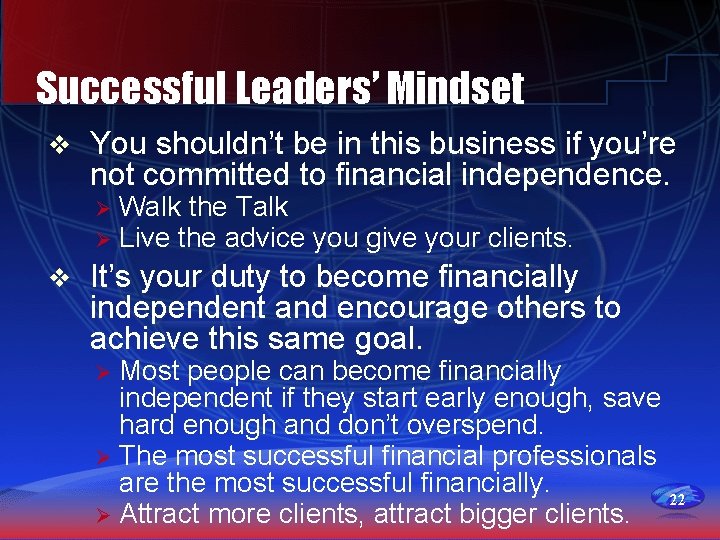 Successful Leaders' Mindset

❖ You shouldn't be in this business if you're not committed to financial independence.

➢ Walk the Talk

➢ Live the advice you give your clients.

❖ It's your duty to become financially independent and encourage others to achieve this same goal.

➢ Most people can become financially independent if they start early enough, save hard enough and don't overspend.

➢ The most successful financial professionals are the most successful financially.

➢ Attract more clients, attract bigger clients.

22